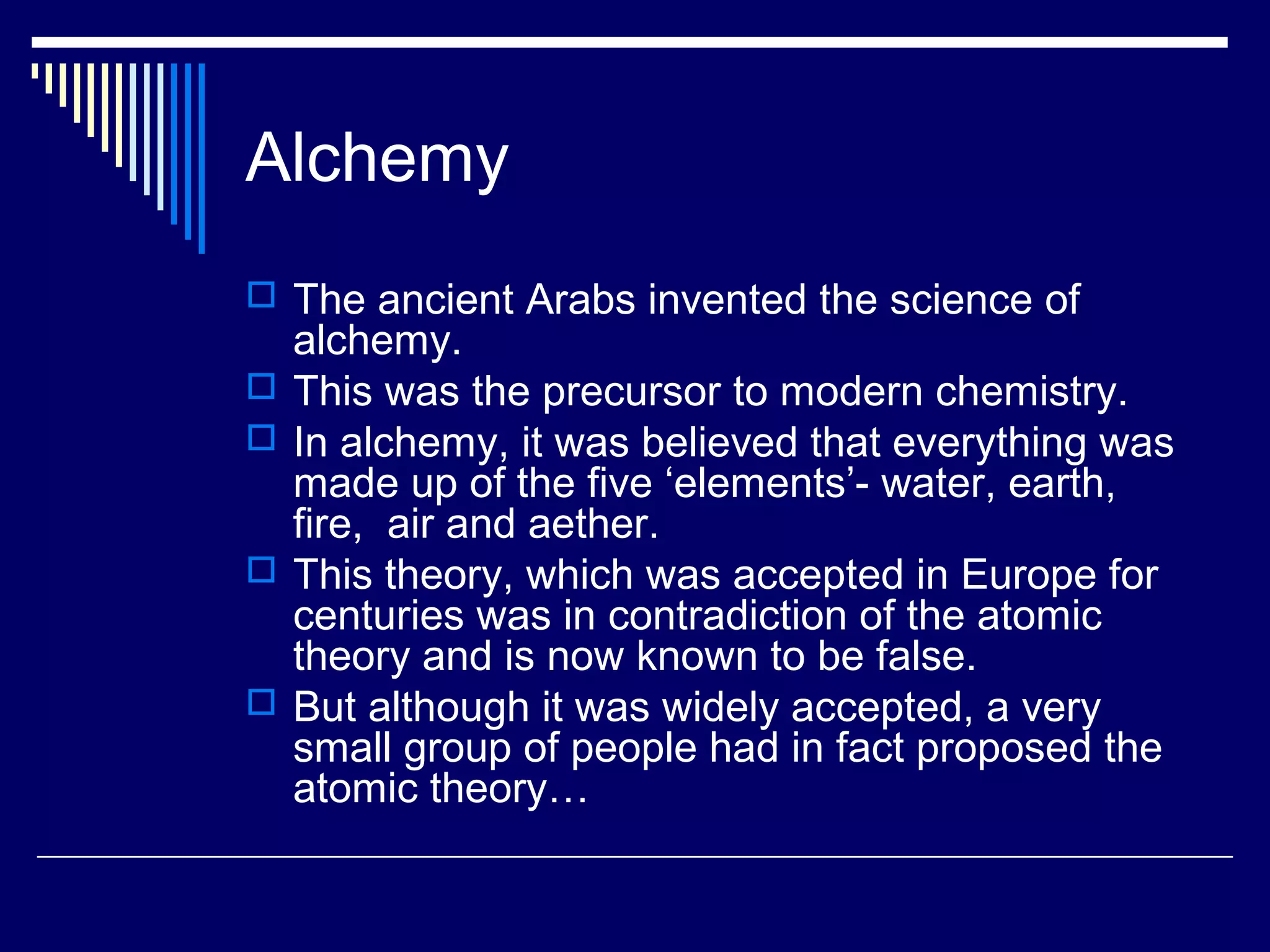 Alchemy

The ancient Arabs invented the science of alchemy.

This was the precursor to modern chemistry.

In alchemy, it was believed that everything was made up of the five ‘elements’- water, earth, fire,  air and aether.

This theory, which was accepted in Europe for centuries was in contradiction of the atomic theory and is now known to be false.

But although it was widely accepted, a very small group of people had in fact proposed the atomic theory…